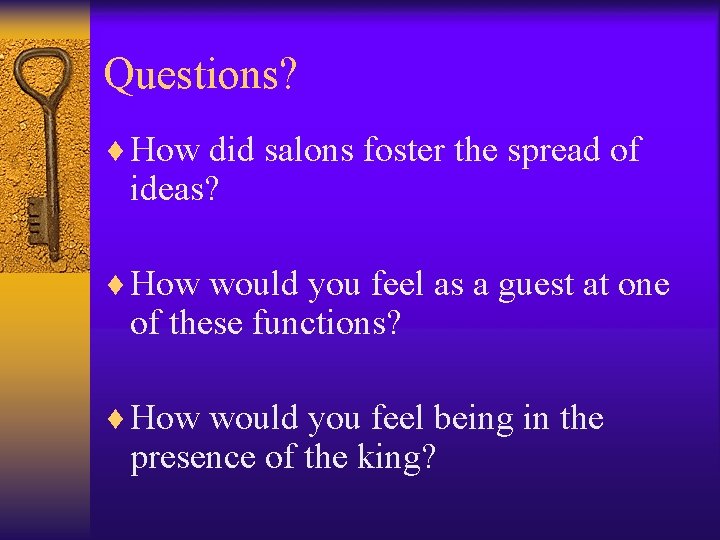 Questions?

♦ How did salons foster the spread of ideas?

♦ How would you feel as a guest at one of these functions?

♦ How would you feel being in the presence of the king?